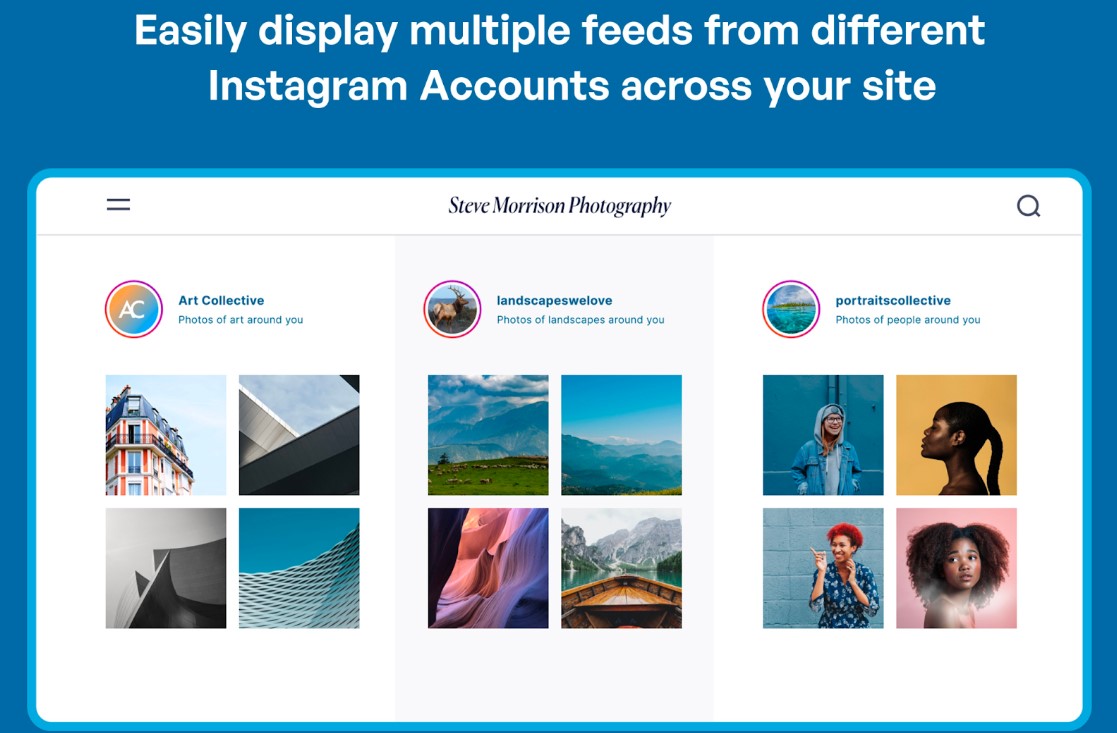 Easily display multiple feeds from different Instagram Accounts across your site

Steve Morrison Photography

AC

Art Collective
Photos of art around you

landscapeswelove
Photos of landscapes around you

portraitscollective
Photos of people around you